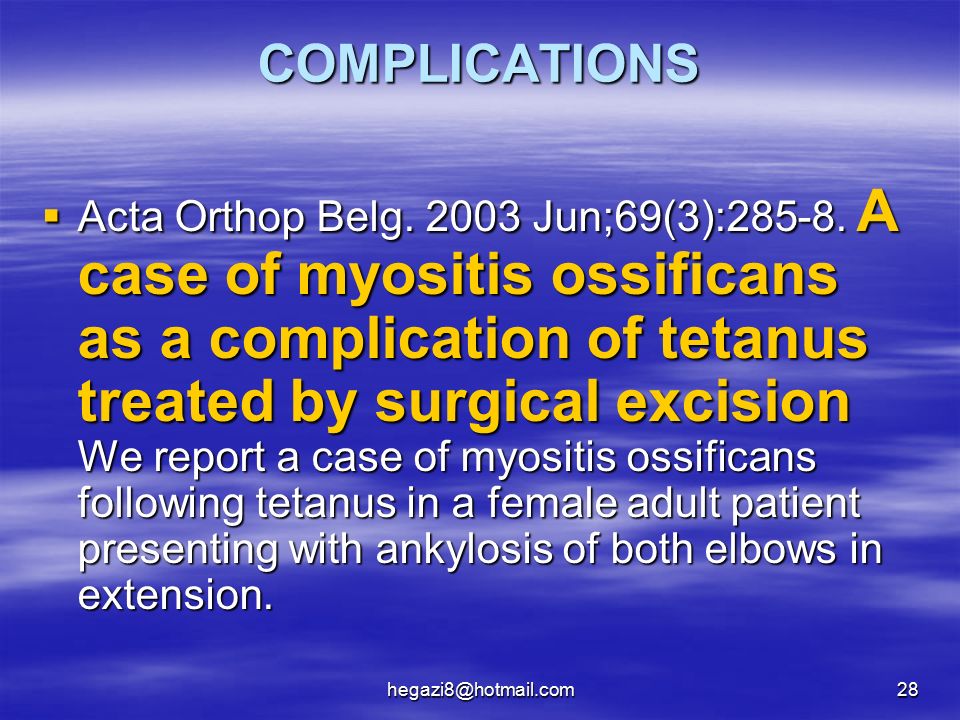 COMPLICATIONS

▪ Acta Orthop Belg. 2003 Jun;69(3):285-8. A case of myositis ossificans as a complication of tetanus treated by surgical excision We report a case of myositis ossificans following tetanus in a female adult patient presenting with ankylosis of both elbows in extension.

hegazi8@hotmail.com

28